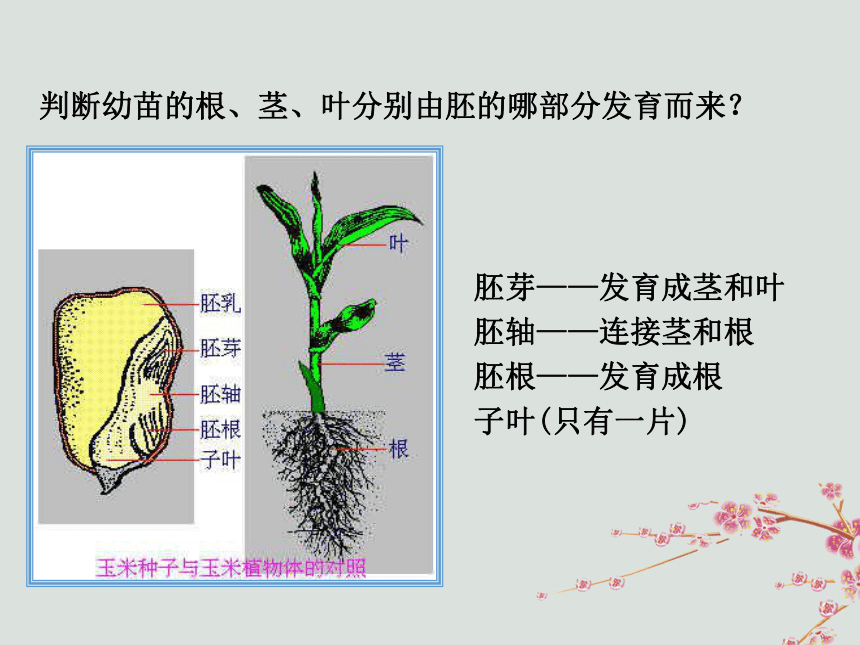 判断幼苗的根、茎、叶分别由胚的哪部分发育而来？

胚乳
胚芽
胚轴
胚根
子叶

叶
茎
根

玉米种子与玉米植物体的对照

胚芽——发育成茎和叶
胚轴——连接茎和根
胚根——发育成根
子叶(只有一片)